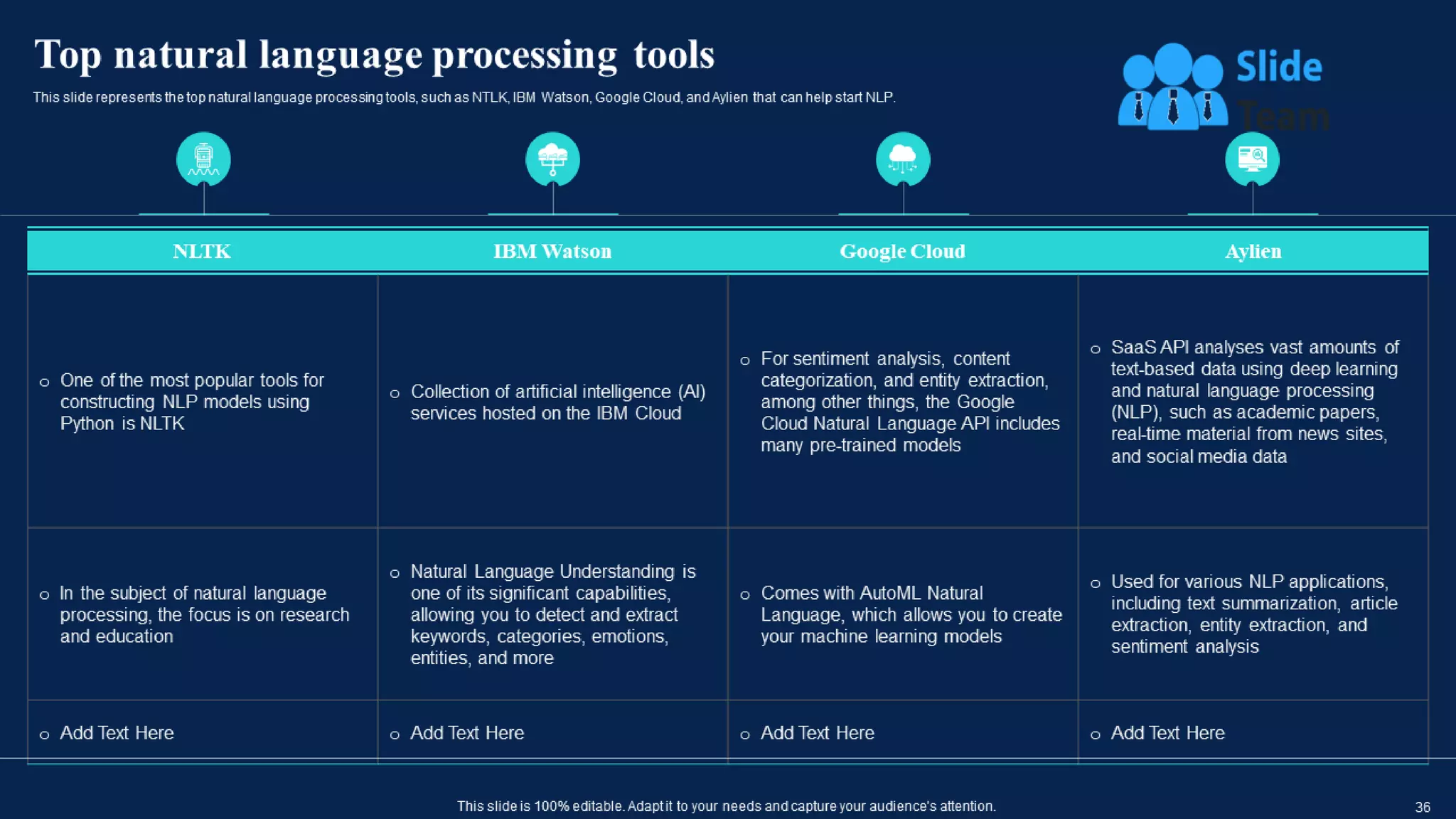 Top natural language processing tools

This slide represents the top natural language processing tools, such as NTLK, IBM Watson, Google Cloud, and Aylien that can help start NLP.

Slide Team

| NLTK | IBM Watson | Google Cloud | Aylien |
|---|---|---|---|
| o One of the most popular tools for constructing NLP models using Python is NLTK | o Collection of artificial intelligence (AI) services hosted on the IBM Cloud | o For sentiment analysis, content categorization, and entity extraction, among other things, the Google Cloud Natural Language API includes many pre-trained models | o SaaS API analyses vast amounts of text-based data using deep learning and natural language processing (NLP), such as academic papers, real-time material from news sites, and social media data |
| o In the subject of natural language processing, the focus is on research and education | o Natural Language Understanding is one of its significant capabilities, allowing you to detect and extract keywords, categories, emotions, entities, and more | o Comes with AutoML Natural Language, which allows you to create your machine learning models | o Used for various NLP applications, including text summarization, article extraction, entity extraction, and sentiment analysis |
| o Add Text Here | o Add Text Here | o Add Text Here | o Add Text Here |

This slide is 100% editable. Adapt it to your needs and capture your audience's attention.

36